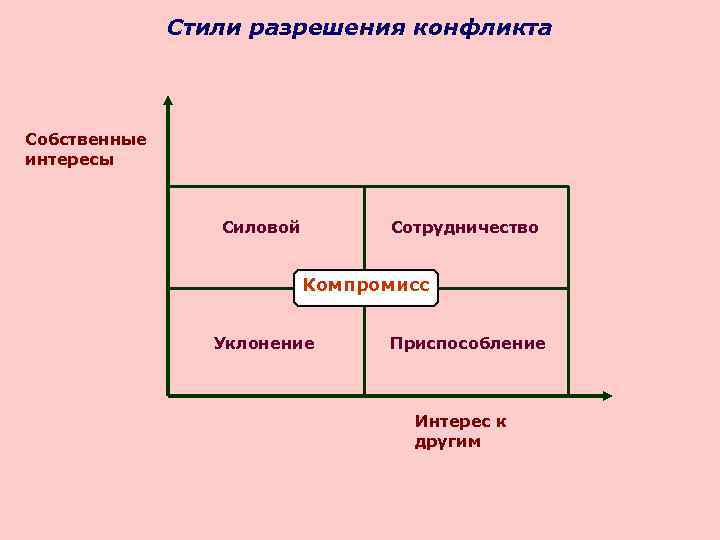 Стили разрешения конфликта

Собственные интересы

Силовой

Сотрудничество

Компромисс

Уклонение

Приспособление

Интерес к другим